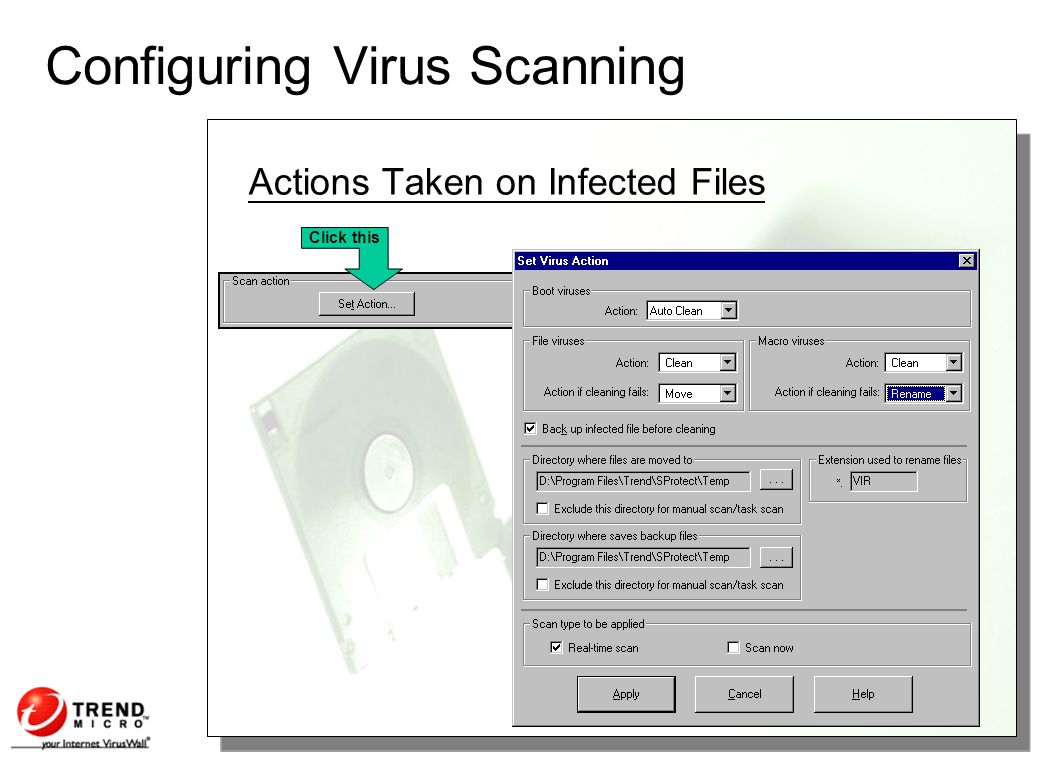 Configuring Virus Scanning

Actions Taken on Infected Files

Click this

Scan action

Set Action...

Set Virus Action

Boot viruses

Action: Auto Clean

File viruses

Action: Clean

Action if cleaning fails: Move

Macro viruses

Action: Clean

Action if cleaning fails: Rename

Back up infected file before cleaning

Directory where files are moved to

D:\Program Files\Trend\SProtect\Temp

...

Exclude this directory for manual scan/task scan

Extension used to rename files

*. VIR

Directory where saves backup files

D:\Program Files\Trend\SProtect\Temp

...

Exclude this directory for manual scan/task scan

Scan type to be applied

Real-time scan

Scan now

Apply

Cancel

Help

TREND MICRO

your Internet VirusWall